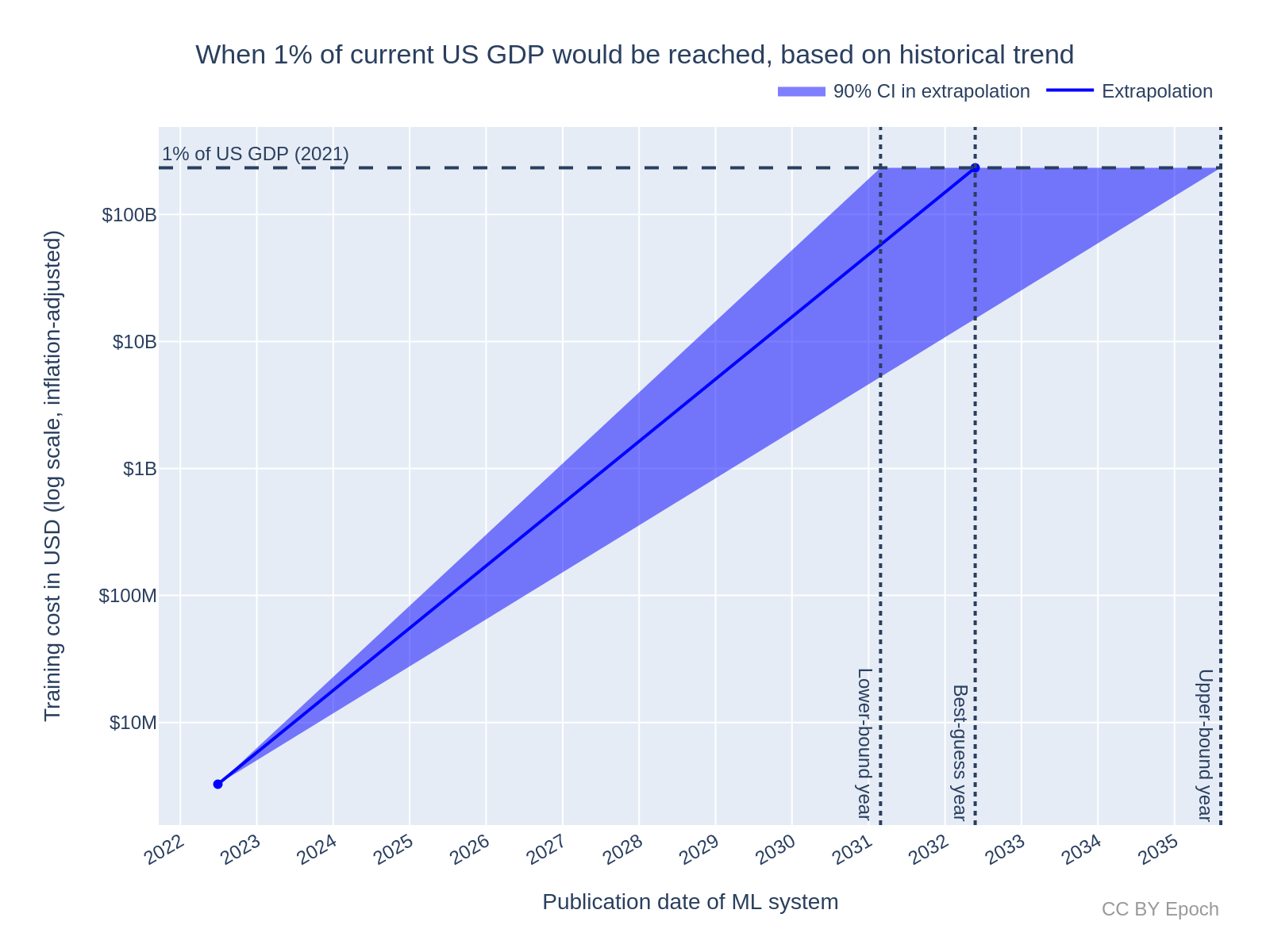 When 1% of current US GDP would be reached, based on historical trend

90% CI in extrapolation
Extrapolation

1% of US GDP (2021)

Training cost in USD (log scale, inflation-adjusted)

$100B
$10B
$1B
$100M
$10M

Lower-bound year
Best-guess year
Upper-bound year

2022
2023
2024
2025
2026
2027
2028
2029
2030
2031
2032
2033
2034
2035

Publication date of ML system

CC BY Epoch